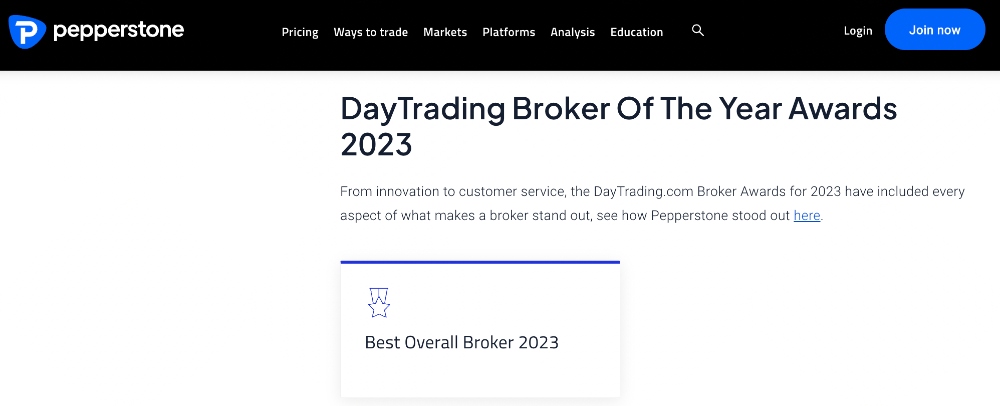 pepperstone

Pricing Ways to trade Markets Platforms Analysis Education

Login Join now

DayTrading Broker Of The Year Awards 2023

From innovation to customer service, the DayTrading.com Broker Awards for 2023 have included every aspect of what makes a broker stand out, see how Pepperstone stood out here.

Best Overall Broker 2023